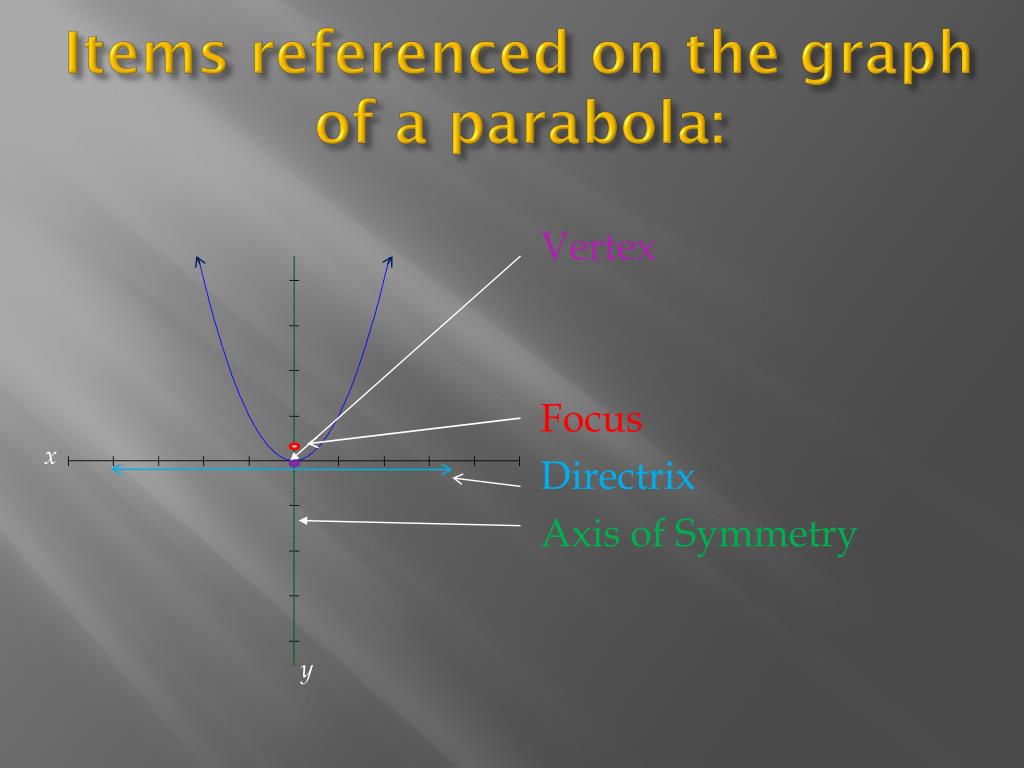 Items referenced on the graph of a parabola:

Vertex

Focus

Directrix

Axis of Symmetry

$x$

$y$